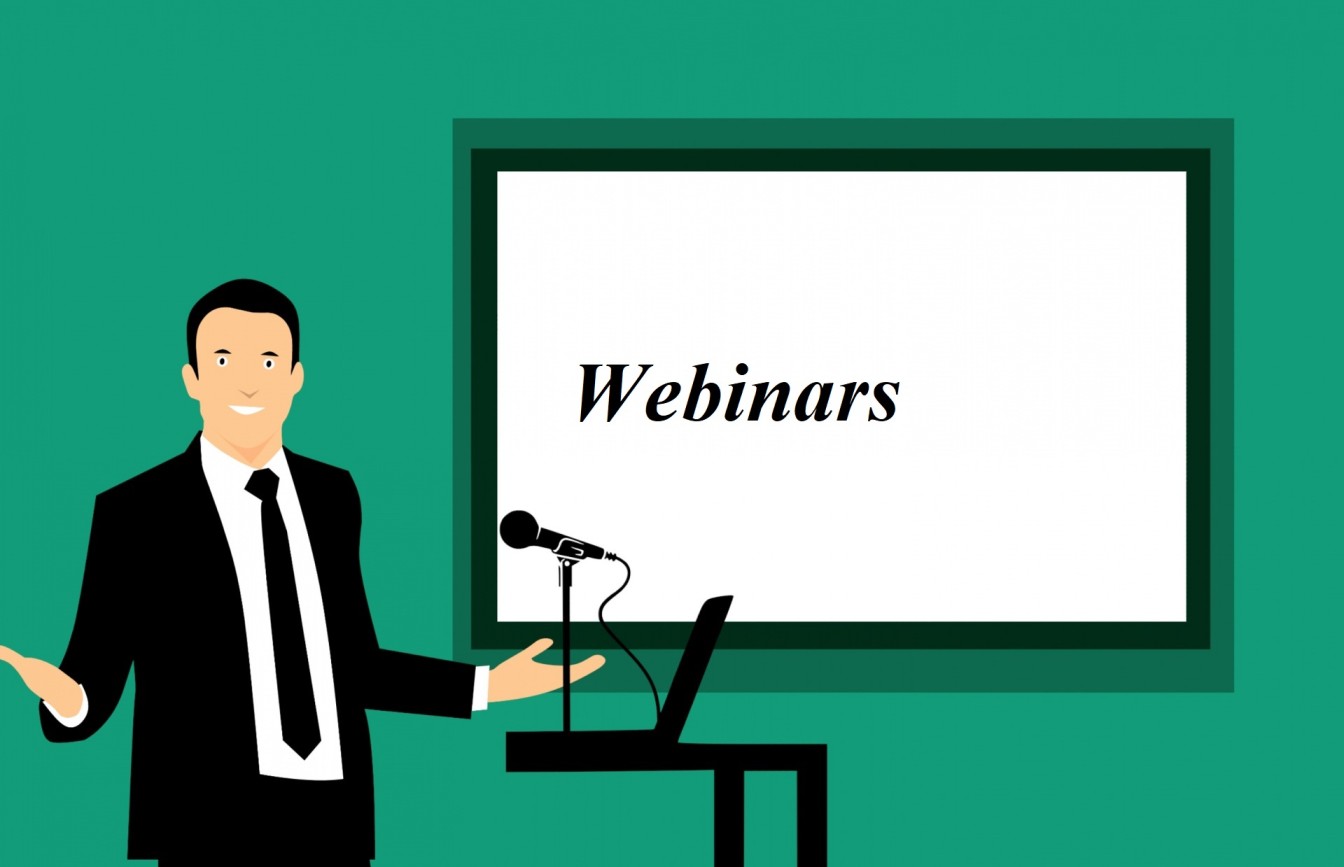 Webinars